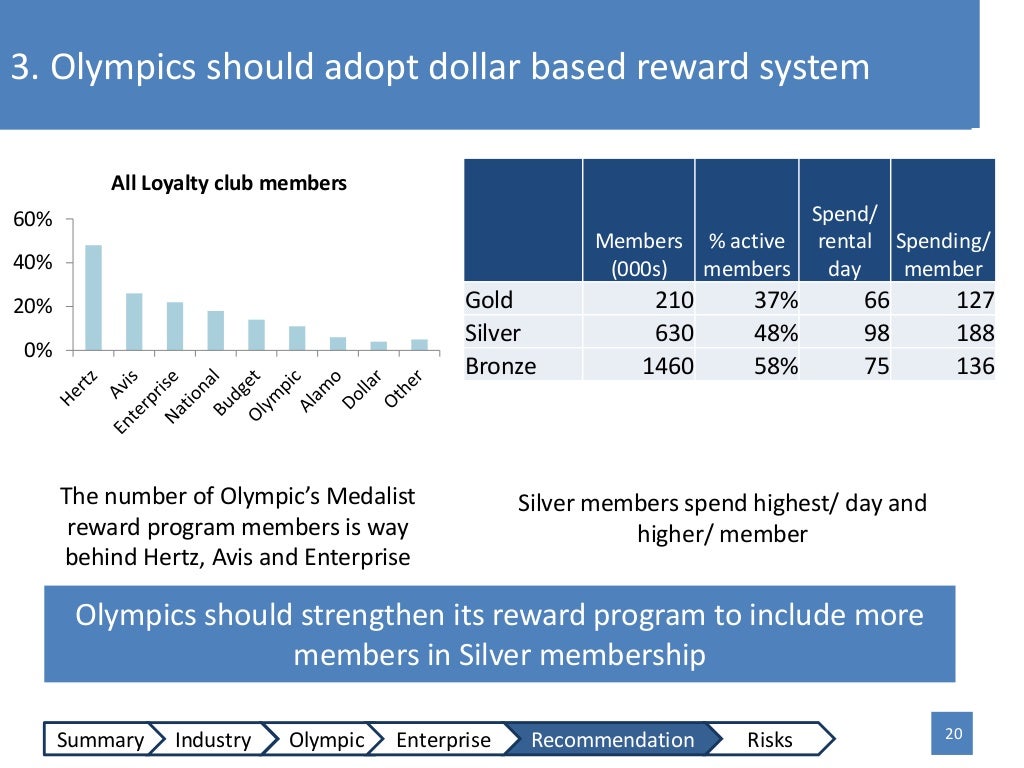 3. Olympics should adopt dollar based reward system

All Loyalty club members

60%
40%
20%
0%

Hertz
Avis
Enterprise
National
Budget
Olympic
Alamo
Dollar
Other

| | Members (000s) | % active members | Spend/ rental day | Spending/ member |
|---|---|---|---|---|
| Gold | 210 | 37% | 66 | 127 |
| Silver | 630 | 48% | 98 | 188 |
| Bronze | 1460 | 58% | 75 | 136 |

The number of Olympic's Medalist reward program members is way behind Hertz, Avis and Enterprise

Silver members spend highest/ day and higher/ member

Olympics should strengthen its reward program to include more members in Silver membership

Summary Industry Olympic Enterprise Recommendation Risks

20